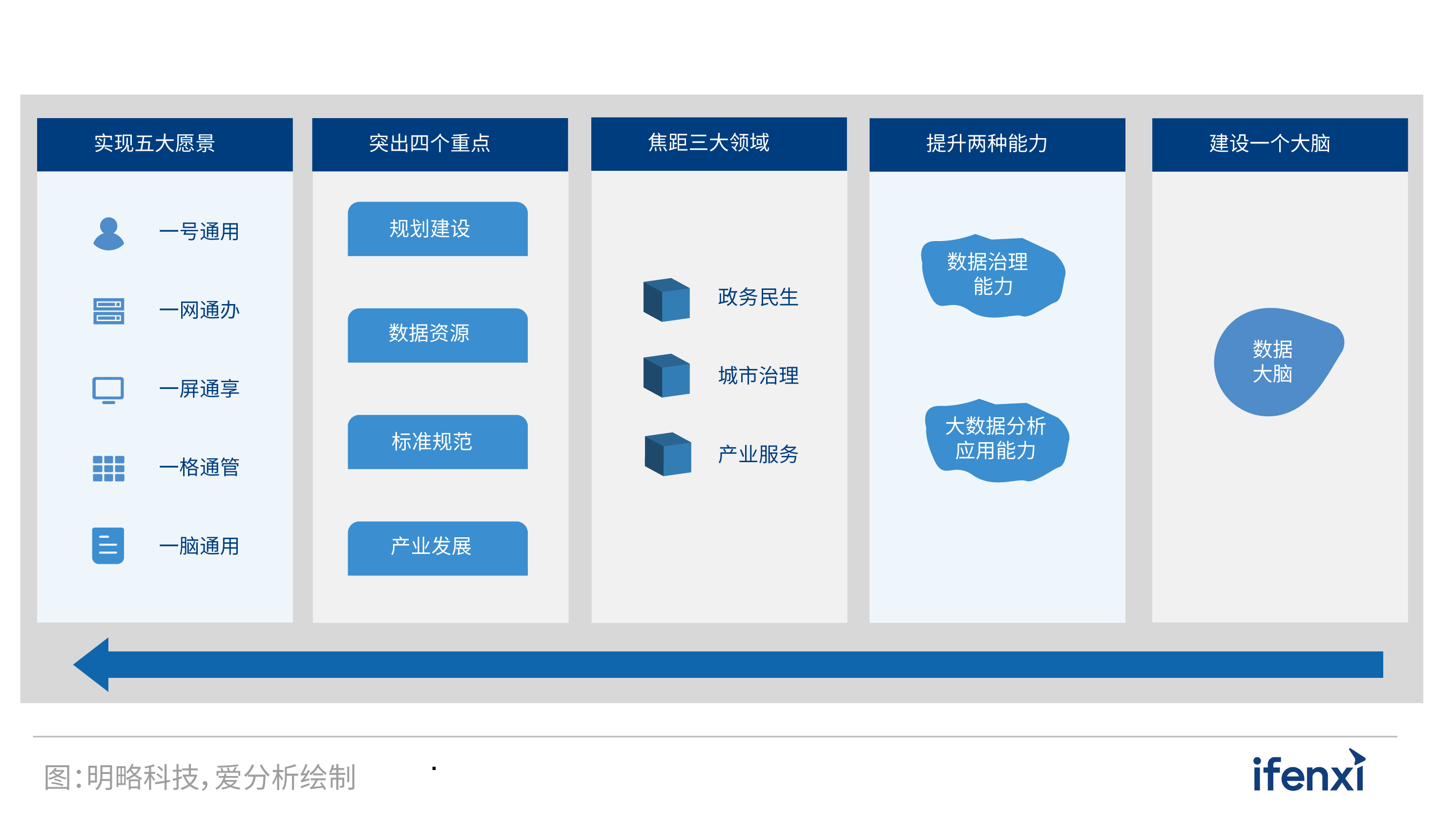 实现五大愿景

一号通用

一网通办

一屏通享

一格通管

一脑通用

突出四个重点

规划建设

数据资源

标准规范

产业发展

焦距三大领域

政务民生

城市治理

产业服务

提升两种能力

数据治理能力

大数据分析应用能力

建设一个大脑

数据大脑

图:明略科技,爱分析绘制

ifenxi